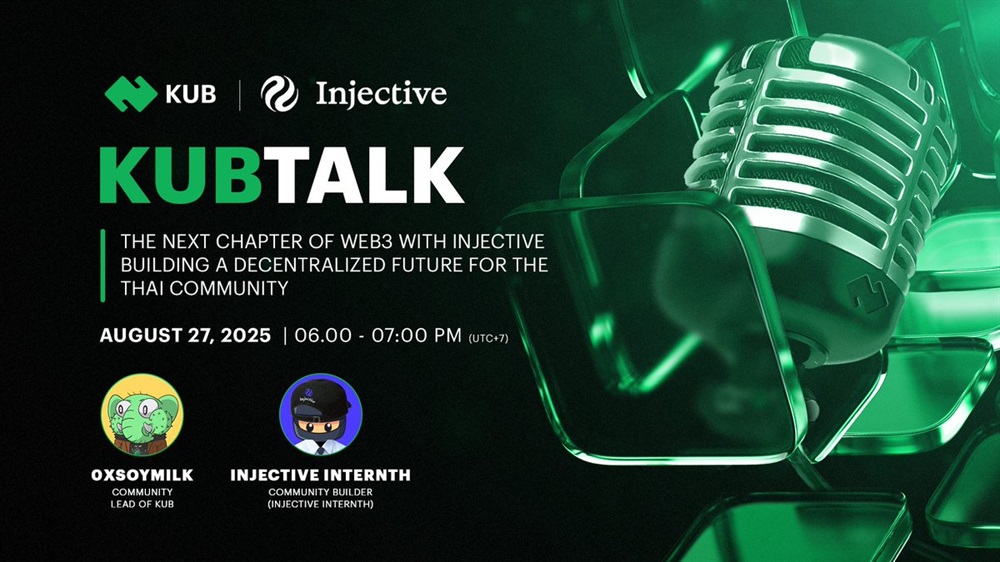 KUB | Injective

KUBTALK

THE NEXT CHAPTER OF WEB3 WITH INJECTIVE BUILDING A DECENTRALIZED FUTURE FOR THE THAI COMMUNITY

AUGUST 27, 2025 | 06.00 - 07:00 PM (UTC+7)

OXSOYMILK
COMMUNITY LEAD OF KUB

INJECTIVE INTERNTH
COMMUNITY BUILDER (INJECTIVE INTERNTH)